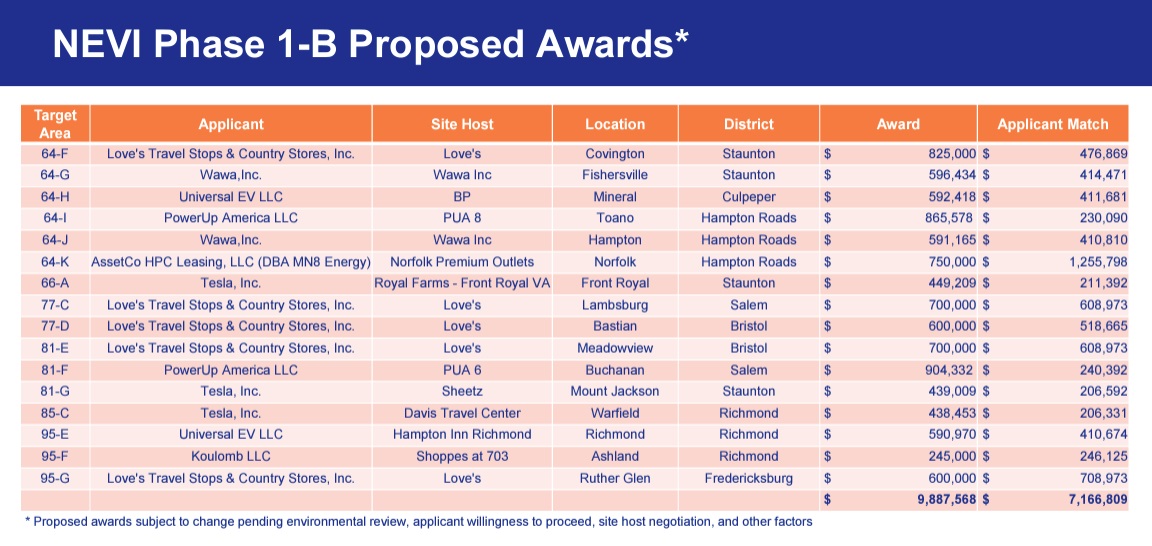 NEVI Phase 1-B Proposed Awards*

| Target Area | Applicant | Site Host | Location | District | Award | Applicant Match |
|---|---|---|---|---|---|---|
| 64-F | Love's Travel Stops & Country Stores, Inc. | Love's | Covington | Staunton | $ 825,000 | $ 476,869 |
| 64-G | Wawa,Inc. | Wawa Inc | Fishersville | Staunton | $ 596,434 | $ 414,471 |
| 64-H | Universal EV LLC | BP | Mineral | Culpeper | $ 592,418 | $ 411,681 |
| 64-I | PowerUp America LLC | PUA 8 | Toano | Hampton Roads | $ 865,578 | $ 230,090 |
| 64-J | Wawa,Inc. | Wawa Inc | Hampton | Hampton Roads | $ 591,165 | $ 410,810 |
| 64-K | AssetCo HPC Leasing, LLC (DBA MN8 Energy) | Norfolk Premium Outlets | Norfolk | Hampton Roads | $ 750,000 | $ 1,255,798 |
| 66-A | Tesla, Inc. | Royal Farms - Front Royal VA | Front Royal | Staunton | $ 449,209 | $ 211,392 |
| 77-C | Love's Travel Stops & Country Stores, Inc. | Love's | Lambsburg | Salem | $ 700,000 | $ 608,973 |
| 77-D | Love's Travel Stops & Country Stores, Inc. | Love's | Bastian | Bristol | $ 600,000 | $ 518,665 |
| 81-E | Love's Travel Stops & Country Stores, Inc. | Love's | Meadowview | Bristol | $ 700,000 | $ 608,973 |
| 81-F | PowerUp America LLC | PUA 6 | Buchanan | Salem | $ 904,332 | $ 240,392 |
| 81-G | Tesla, Inc. | Sheetz | Mount Jackson | Staunton | $ 439,009 | $ 206,592 |
| 85-C | Tesla, Inc. | Davis Travel Center | Warfield | Richmond | $ 438,453 | $ 206,331 |
| 95-E | Universal EV LLC | Hampton Inn Richmond | Richmond | Richmond | $ 590,970 | $ 410,674 |
| 95-F | Koulomb LLC | Shoppes at 703 | Ashland | Richmond | $ 245,000 | $ 246,125 |
| 95-G | Love's Travel Stops & Country Stores, Inc. | Love's | Ruther Glen | Fredericksburg | $ 600,000 | $ 708,973 |
| | | | | | $ 9,887,568 | $ 7,166,809 |

* Proposed awards subject to change pending environmental review, applicant willingness to proceed, site host negotiation, and other factors